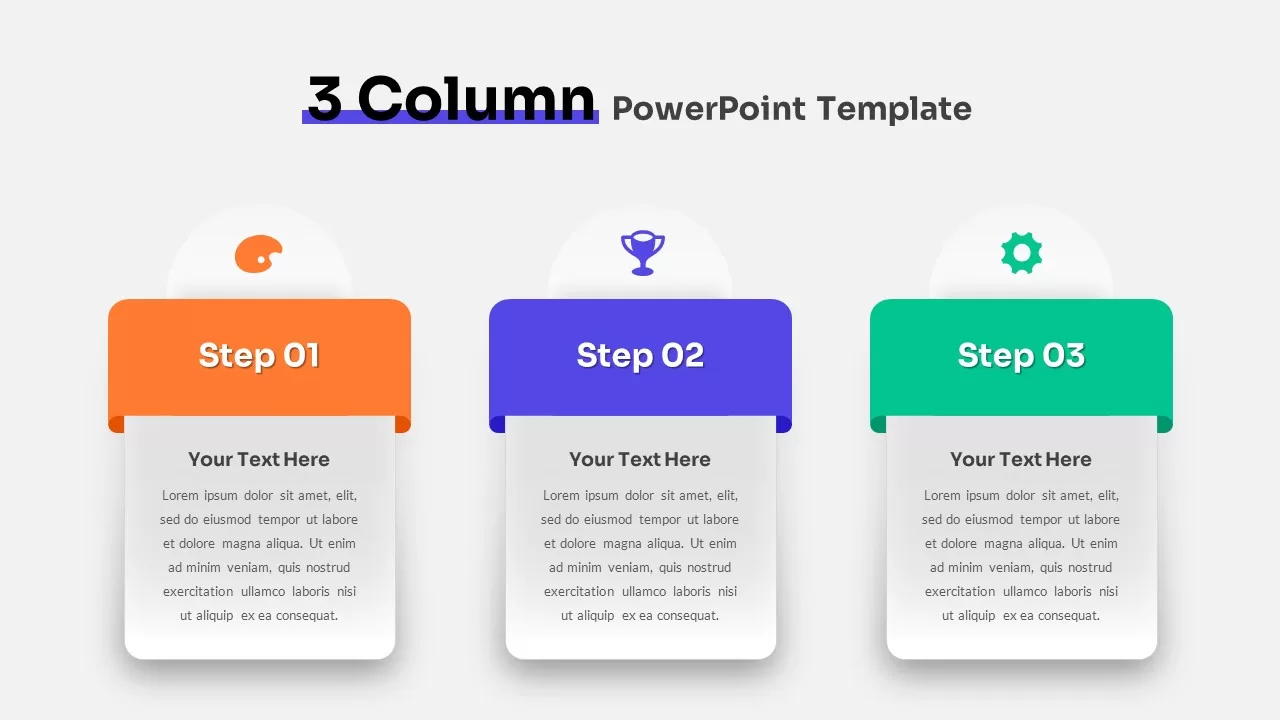 3 Column PowerPoint Template

Step 01

Your Text Here

Lorem ipsum dolor sit amet, elit, sed do eiusmod tempor ut labore et dolore magna aliqua. Ut enim ad minim veniam, quis nostrud exercitation ullamco laboris nisi ut aliquip ex ea consequat.

Step 02

Your Text Here

Lorem ipsum dolor sit amet, elit, sed do eiusmod tempor ut labore et dolore magna aliqua. Ut enim ad minim veniam, quis nostrud exercitation ullamco laboris nisi ut aliquip ex ea consequat.

Step 03

Your Text Here

Lorem ipsum dolor sit amet, elit, sed do eiusmod tempor ut labore et dolore magna aliqua. Ut enim ad minim veniam, quis nostrud exercitation ullamco laboris nisi ut aliquip ex ea consequat.